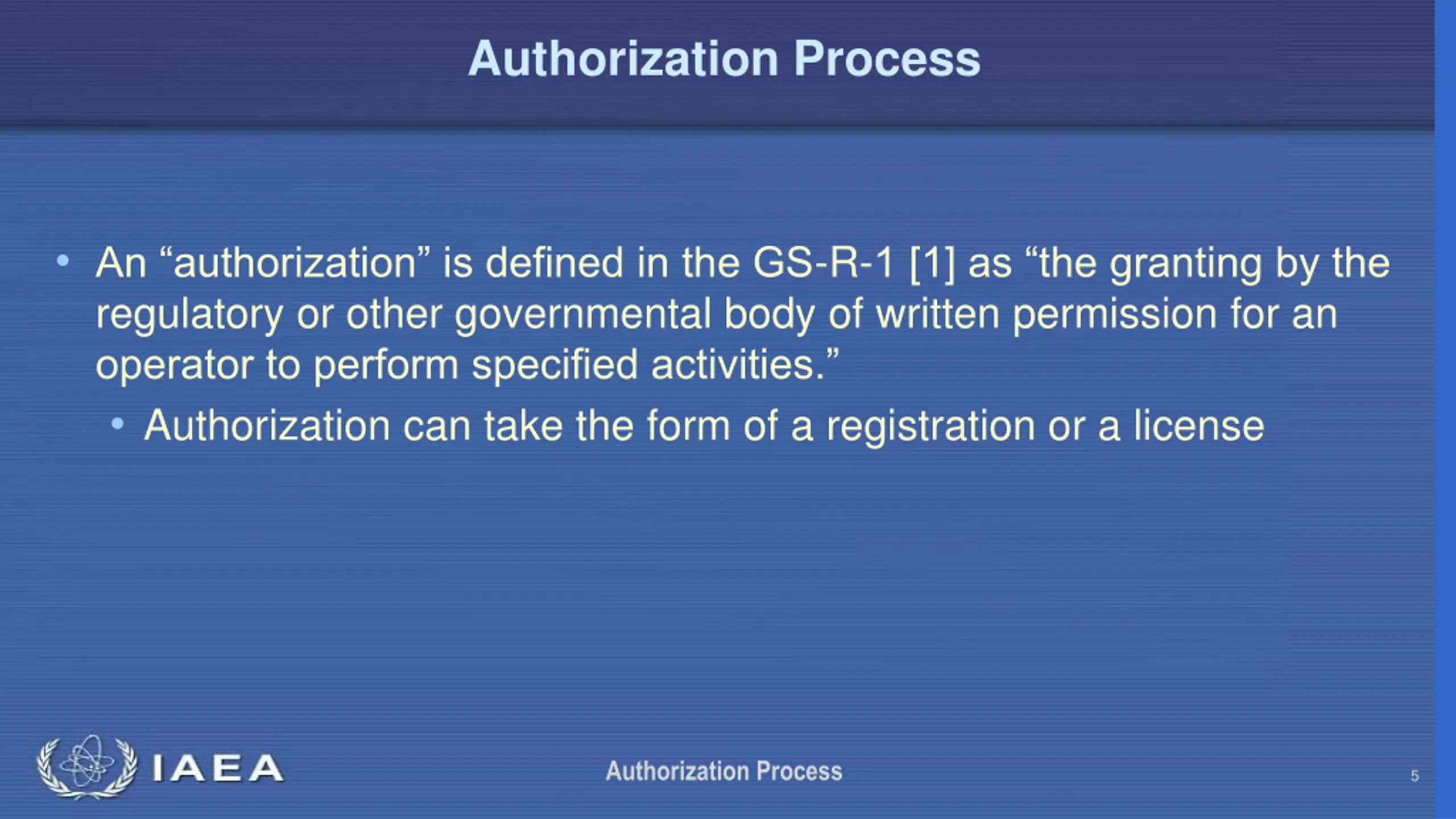 Authorization Process

• An “authorization” is defined in the GS-R-1 [1] as “the granting by the regulatory or other governmental body of written permission for an operator to perform specified activities.”

• Authorization can take the form of a registration or a license

IAEA

Authorization Process

5